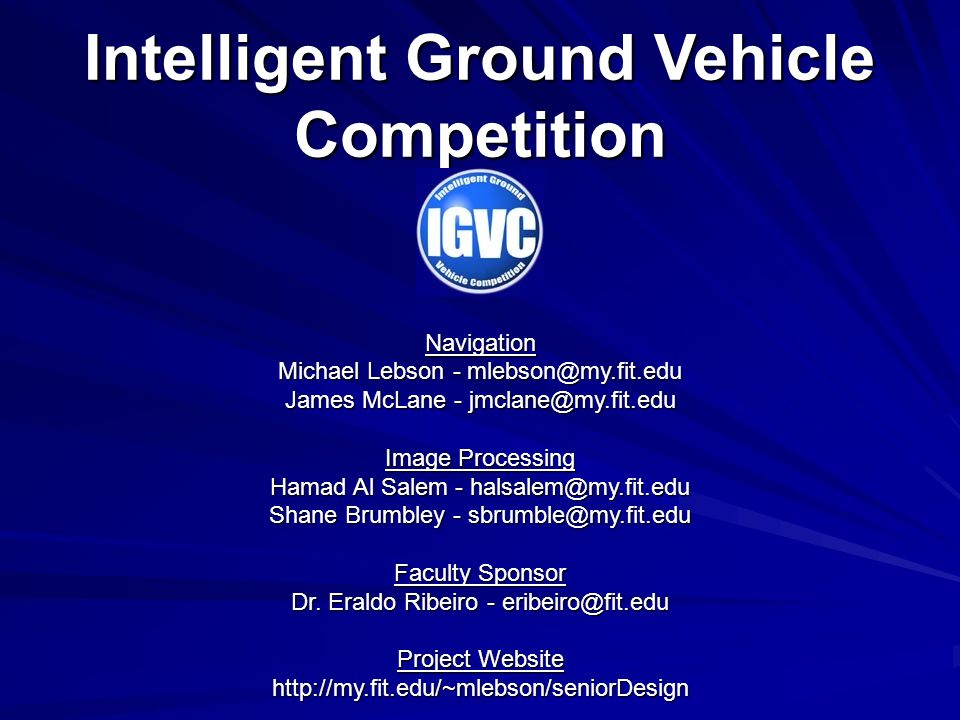 Intelligent Ground Vehicle Competition

Intelligent Ground
IGVC
Vehicle Competition

Navigation
Michael Lebson - mlebson@my.fit.edu
James McLane - jmclane@my.fit.edu

Image Processing
Hamad Al Salem - halsalem@my.fit.edu
Shane Brumbley - sbrumble@my.fit.edu

Faculty Sponsor
Dr. Eraldo Ribeiro - eribeiro@fit.edu

Project Website
http://my.fit.edu/~mlebson/seniorDesign